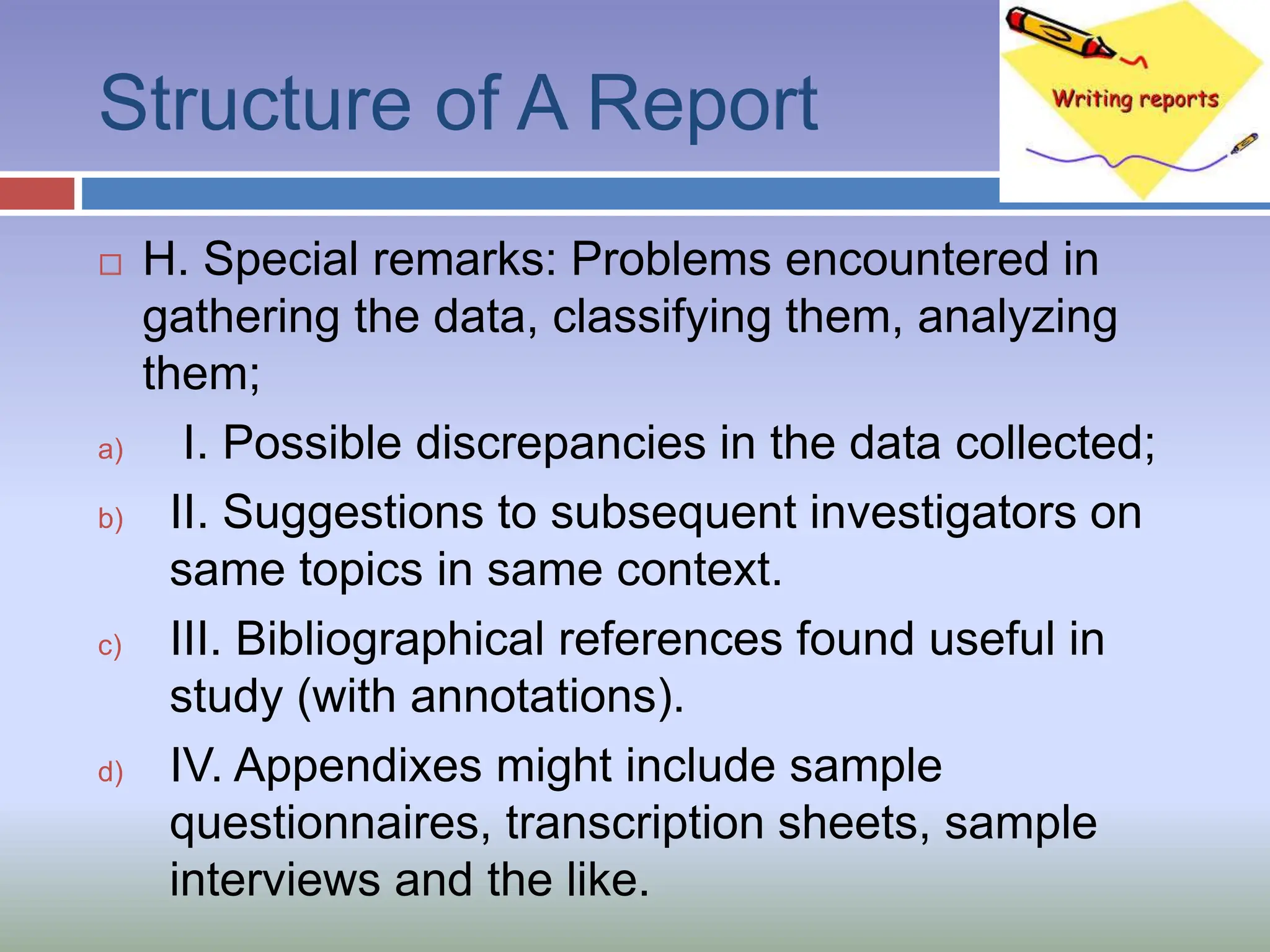 Structure of A Report

Writing reports

□ H. Special remarks: Problems encountered in gathering the data, classifying them, analyzing them;

a) I. Possible discrepancies in the data collected;

b) II. Suggestions to subsequent investigators on same topics in same context.

c) III. Bibliographical references found useful in study (with annotations).

d) IV. Appendixes might include sample questionnaires, transcription sheets, sample interviews and the like.